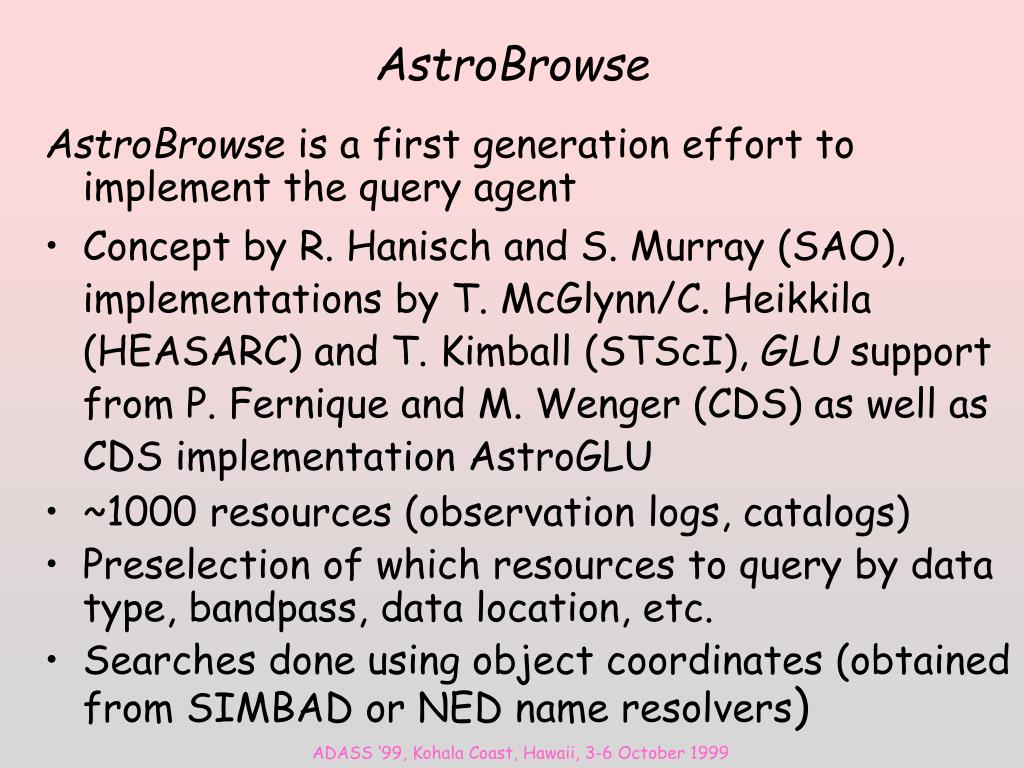 AstroBrowse

AstroBrowse is a first generation effort to implement the query agent

• Concept by R. Hanisch and S. Murray (SAO), implementations by T. McGlynn/C. Heikkila (HEASARC) and T. Kimball (STScI), GLU support from P. Fernique and M. Wenger (CDS) as well as CDS implementation AstroGLU
• ~1000 resources (observation logs, catalogs)
• Preselection of which resources to query by data type, bandpass, data location, etc.
• Searches done using object coordinates (obtained from SIMBAD or NED name resolvers)

ADASS '99, Kohala Coast, Hawaii, 3-6 October 1999